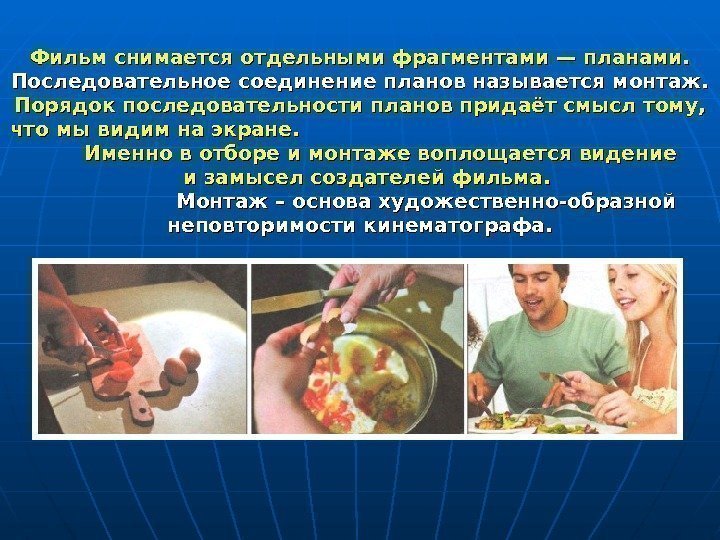 Фильм снимается отдельными фрагментами — планами. Последовательное соединение планов называется монтаж. Порядок последовательности планов придаёт смысл тому, что мы видим на экране.

Именно в отборе и монтаже воплощается видение и замысел создателей фильма.

Монтаж – основа художественно-образной неповторимости кинематографа.